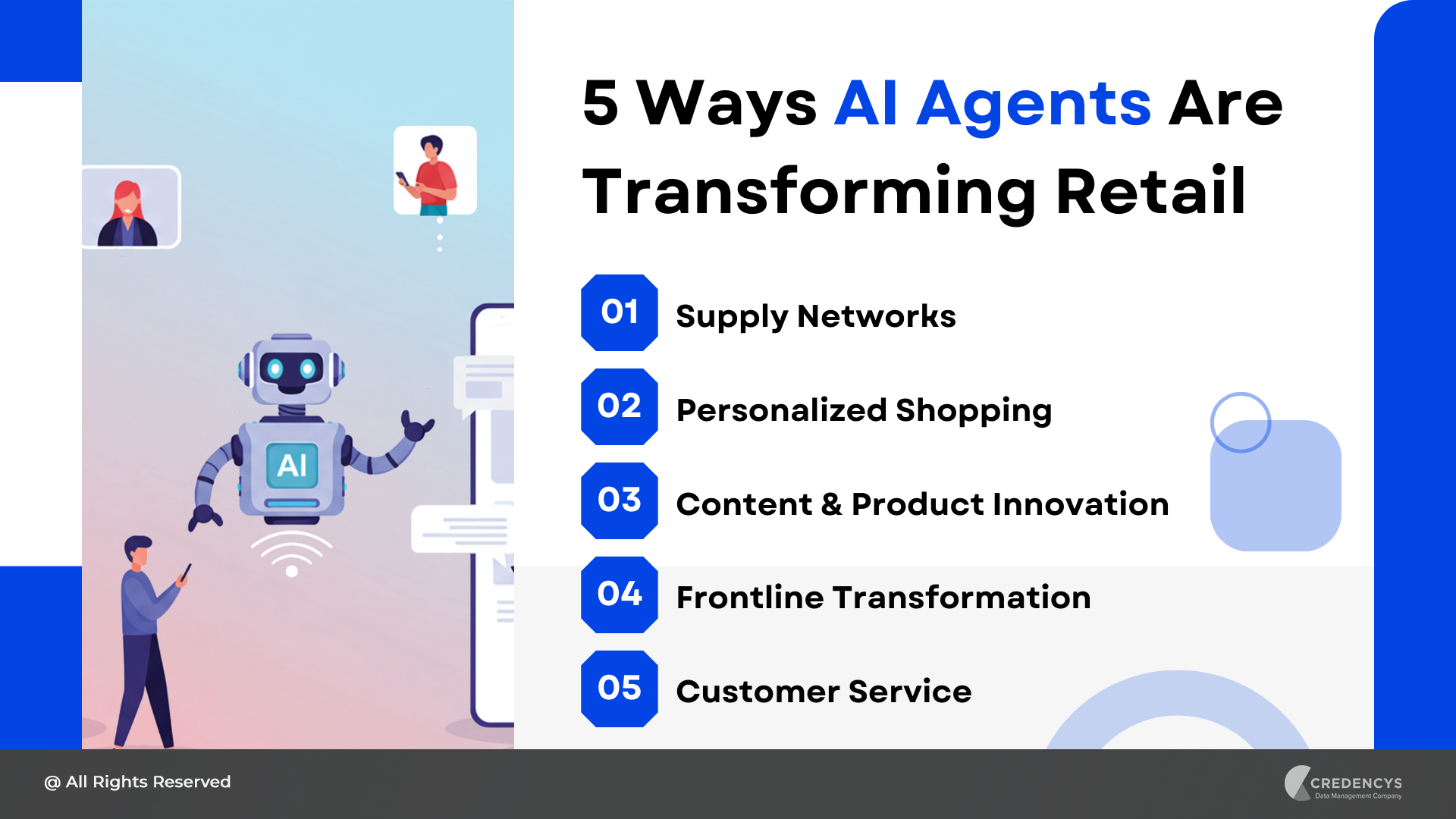 AI

5 Ways AI Agents Are Transforming Retail

01 Supply Networks

02 Personalized Shopping

03 Content & Product Innovation

04 Frontline Transformation

05 Customer Service

@ All Rights Reserved

CREDENCYS
Data Management Company